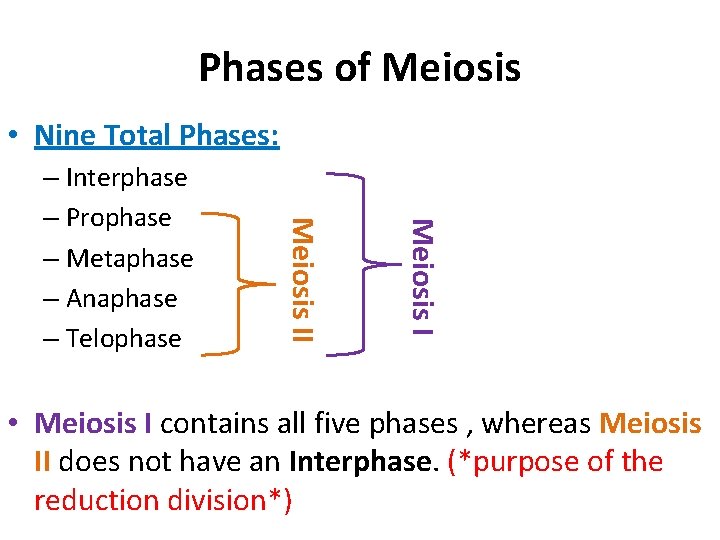 Phases of Meiosis

• Nine Total Phases:
– Interphase
– Prophase
– Metaphase
– Anaphase
– Telophase

Meiosis II

Meiosis I

• Meiosis I contains all five phases , whereas Meiosis II does not have an Interphase. (*purpose of the reduction division*)